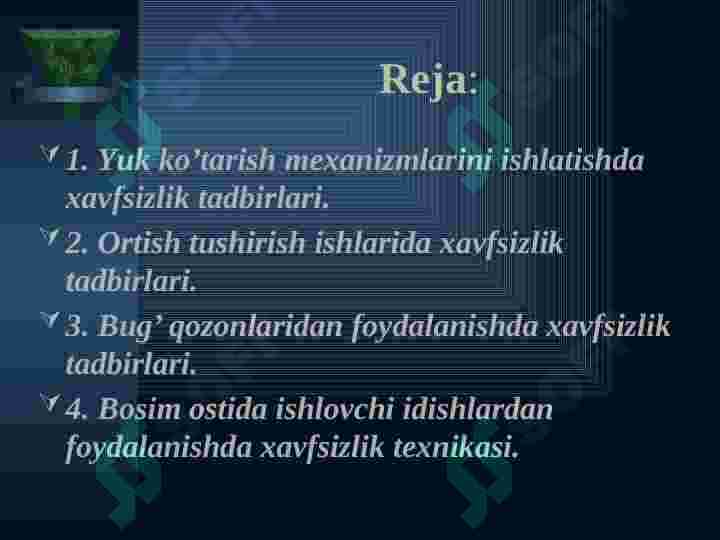 Reja:

1. Yuk ko’tarish mexanizmlarini ishlatishda xavfsizlik tadbirlari.

2. Ortish tushirish ishlarida xavfsizlik tadbirlari.

3. Bug’ qozonlaridan foydalanishda xavfsizlik tadbirlari.

4. Bosim ostida ishlovchi idishlardan foydalanishda xavfsizlik texnikasi.